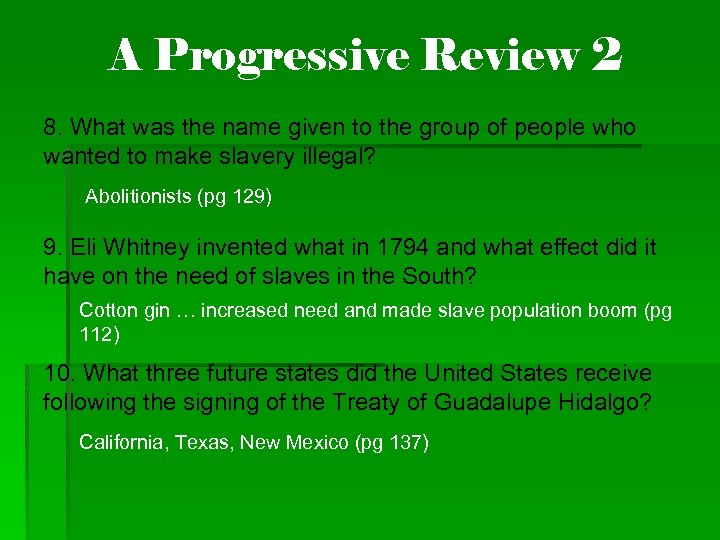 A Progressive Review 2

8. What was the name given to the group of people who wanted to make slavery illegal?

Abolitionists (pg 129)

9. Eli Whitney invented what in 1794 and what effect did it have on the need of slaves in the South?

Cotton gin … increased need and made slave population boom (pg 112)

10. What three future states did the United States receive following the signing of the Treaty of Guadalupe Hidalgo?

California, Texas, New Mexico (pg 137)